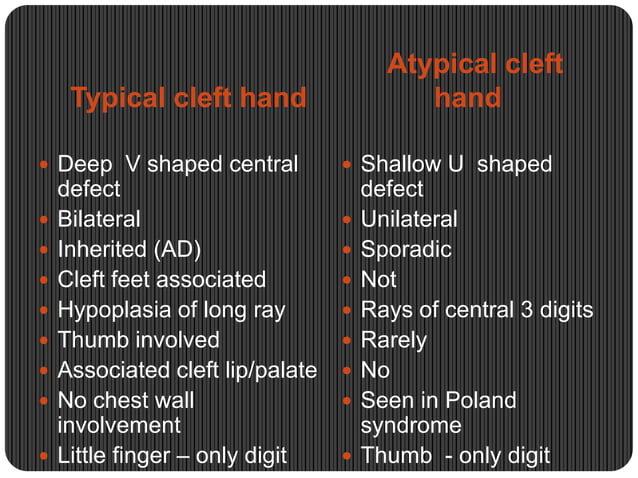 Typical cleft hand

- Deep V shaped central defect
- Bilateral
- Inherited (AD)
- Cleft feet associated
- Hypoplasia of long ray
- Thumb involved
- Associated cleft lip/palate
- No chest wall involvement
- Little finger – only digit

Atypical cleft hand

- Shallow U shaped defect
- Unilateral
- Sporadic
- Not
- Rays of central 3 digits
- Rarely
- No
- Seen in Poland syndrome
- Thumb - only digit